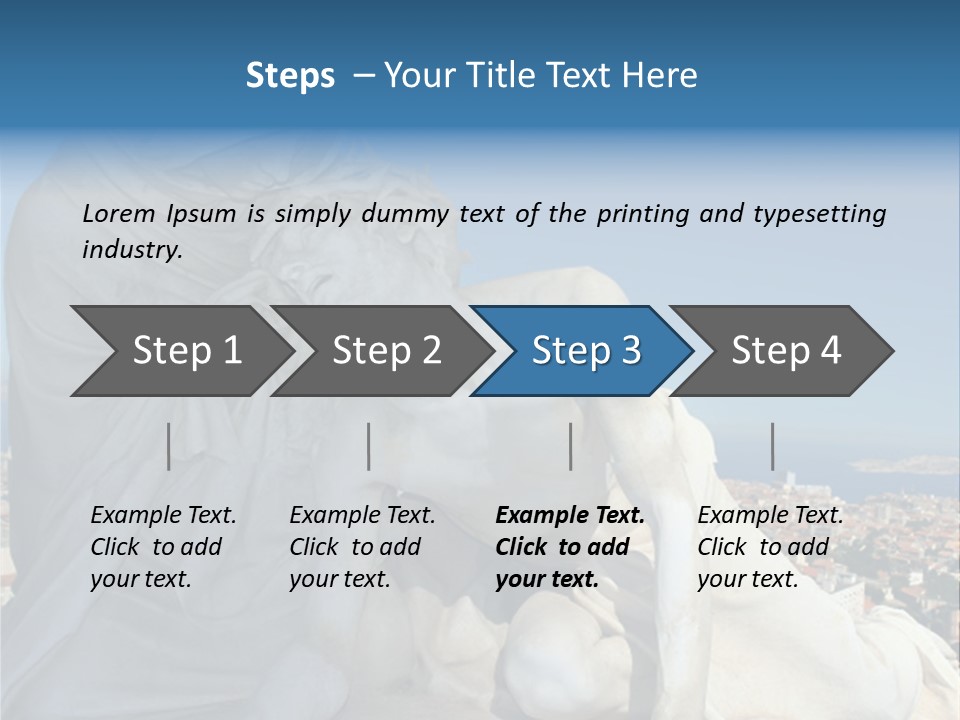 Steps – Your Title Text Here

Lorem Ipsum is simply dummy text of the printing and typesetting industry.

Step 1

Step 2

Step 3

Step 4

Example Text. Click to add your text.

Example Text. Click to add your text.

Example Text. Click to add your text.

Example Text. Click to add your text.